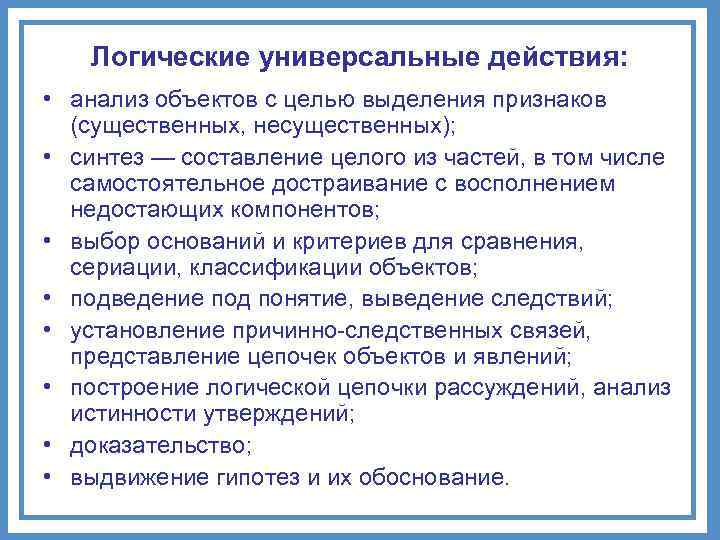 Логические универсальные действия:

• анализ объектов с целью выделения признаков (существенных, несущественных);
• синтез — составление целого из частей, в том числе самостоятельное достраивание с восполнением недостающих компонентов;
• выбор оснований и критериев для сравнения, сериации, классификации объектов;
• подведение под понятие, выведение следствий;
• установление причинно-следственных связей, представление цепочек объектов и явлений;
• построение логической цепочки рассуждений, анализ истинности утверждений;
• доказательство;
• выдвижение гипотез и их обоснование.